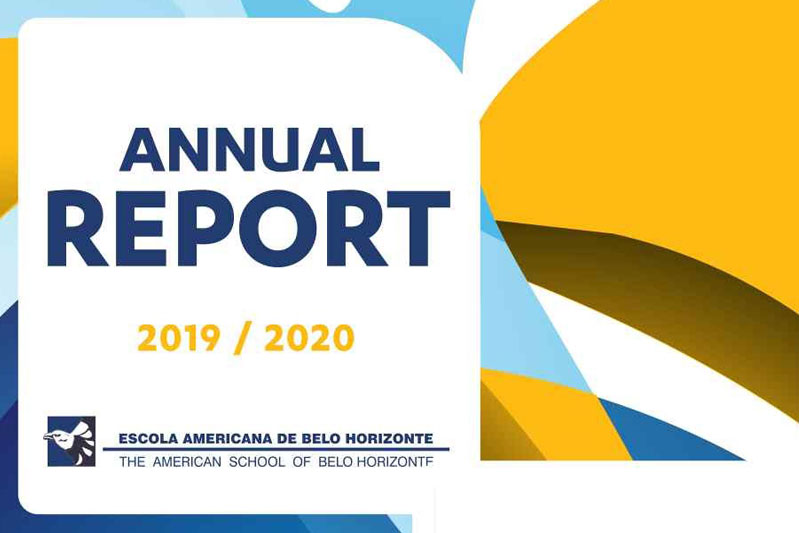 ANNUAL
REPORT

2019 / 2020

ESCOLA AMERICANA DE BELO HORIZONTE
THE AMERICAN SCHOOL OF BELO HORIZONTE